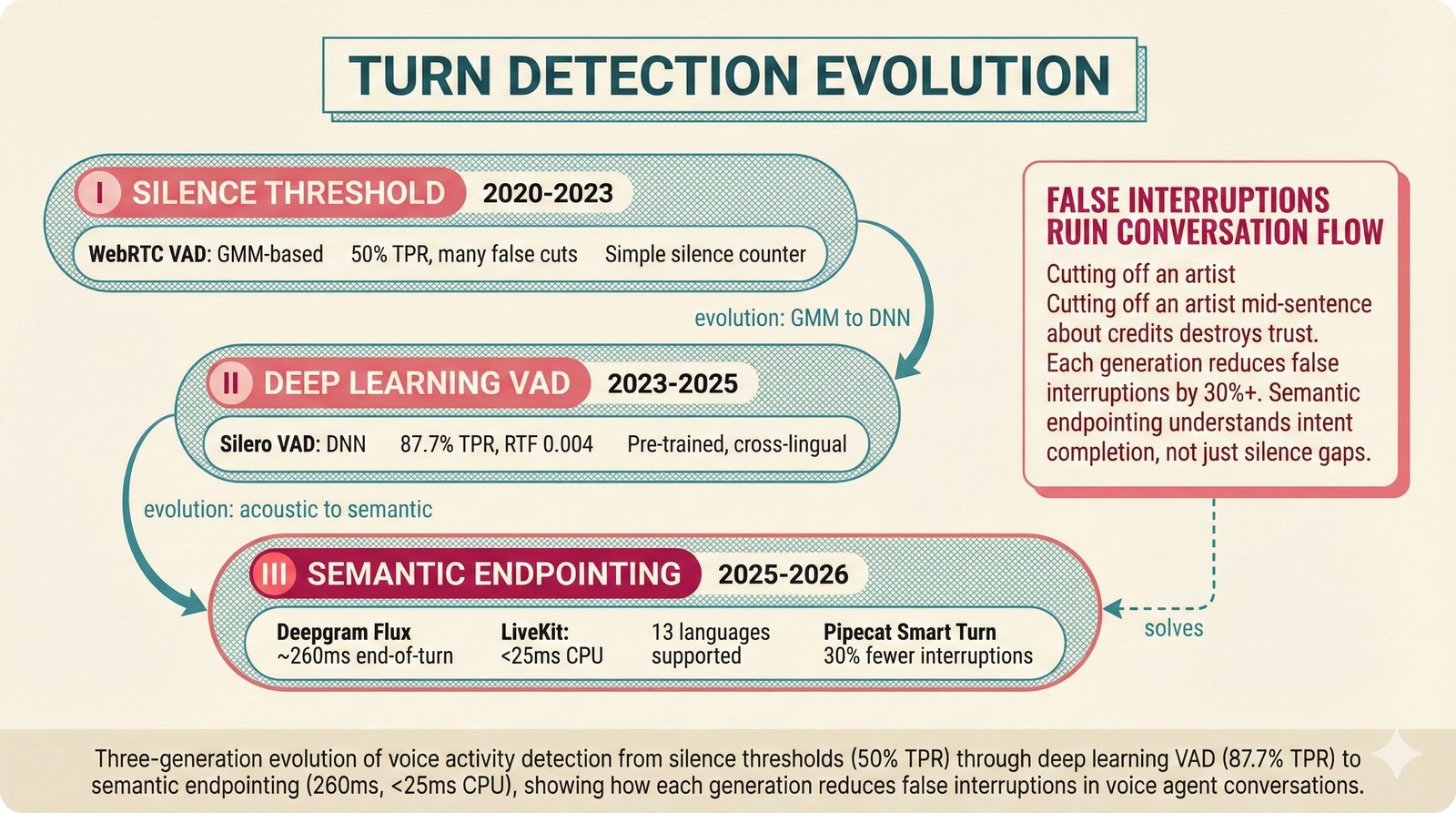 TURN DETECTION EVOLUTION

I SILENCE THRESHOLD 2020-2023

WebRTC VAD: GMM-based 50% TPR, many false cuts Simple silence counter

evolution: GMM to DNN

II DEEP LEARNING VAD 2023-2025

Silero VAD: DNN 87.7% TPR, RTF 0.004 Pre-trained, cross-lingual

evolution: acoustic to semantic

III SEMANTIC ENDPOINTING 2025-2026

Deepgram Flux ~260ms end-of-turn

LiveKit: <25ms CPU

13 languages supported

Pipecat Smart Turn 30% fewer interruptions

FALSE INTERRUPTIONS RUIN CONVERSATION FLOW

Cutting off an artist
Cutting off an artist mid-sentence about credits destroys trust. Each generation reduces false interruptions by 30%+. Semantic endpointing understands intent completion, not just silence gaps.

solves

Three-generation evolution of voice activity detection from silence thresholds (50% TPR) through deep learning VAD (87.7% TPR) to semantic endpointing (260ms, <25ms CPU), showing how each generation reduces false interruptions in voice agent conversations.